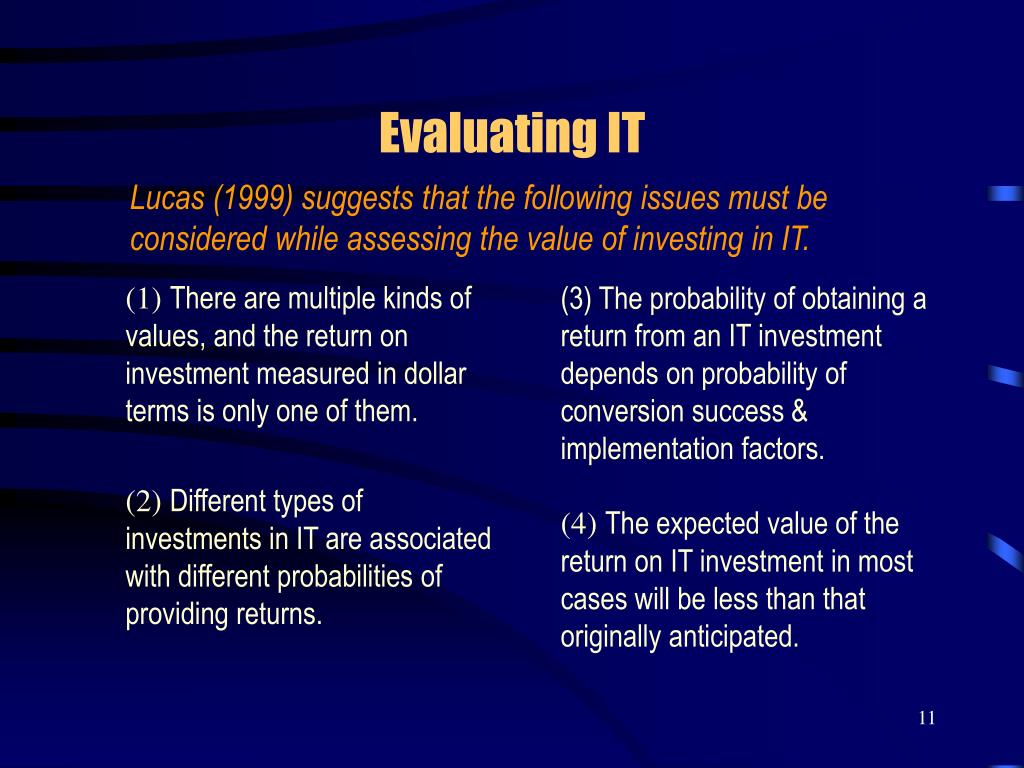 Evaluating IT

Lucas (1999) suggests that the following issues must be considered while assessing the value of investing in IT.

(1) There are multiple kinds of values, and the return on investment measured in dollar terms is only one of them.

(2) Different types of investments in IT are associated with different probabilities of providing returns.

(3) The probability of obtaining a return from an IT investment depends on probability of conversion success & implementation factors.

(4) The expected value of the return on IT investment in most cases will be less than that originally anticipated.

11